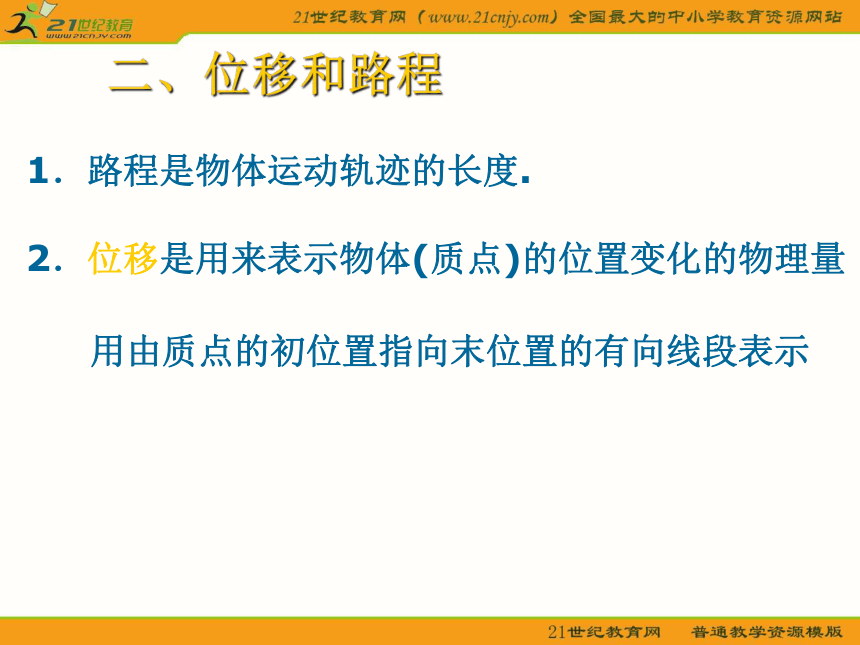 21世纪教育
www.21cnjy.com

21世纪教育网（www.21cnjy.com）全国最大的中小学教育资源网站

二、位移和路程

1．路程是物体运动轨迹的长度.

2．位移是用来表示物体(质点)的位置变化的物理量

用由质点的初位置指向末位置的有向线段表示

21世纪教育网　普通教学资源模版